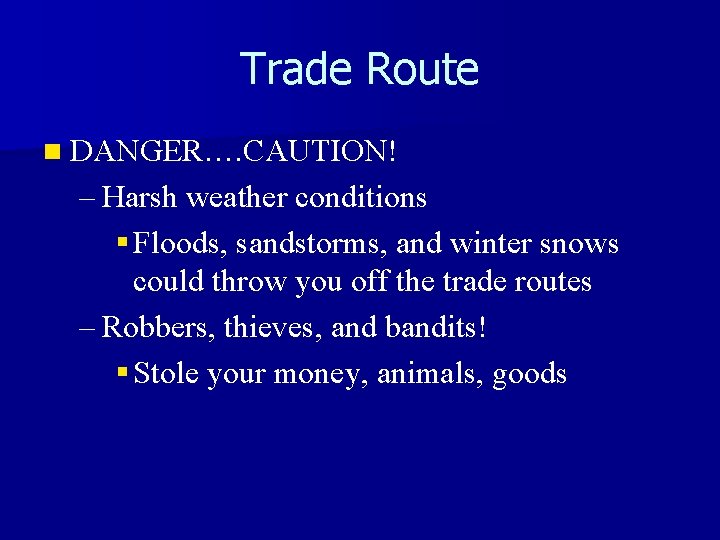 Trade Route

DANGER….CAUTION!

– Harsh weather conditions

Floods, sandstorms, and winter snows could throw you off the trade routes

– Robbers, thieves, and bandits!

Stole your money, animals, goods